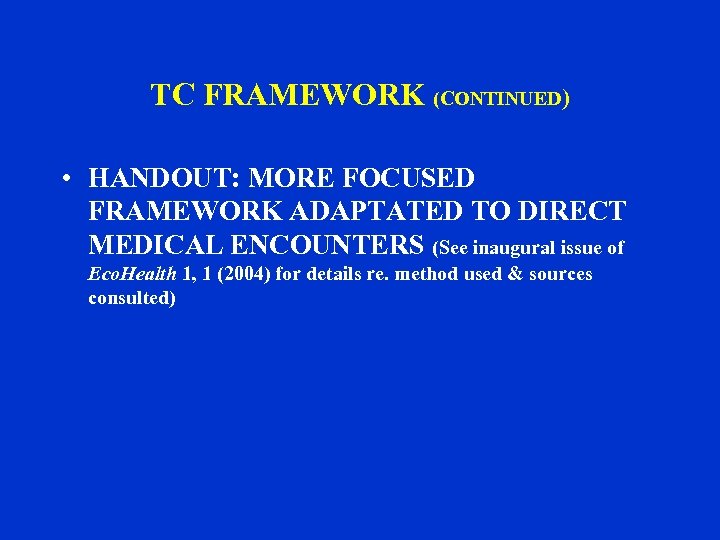 TC FRAMEWORK (CONTINUED)

• HANDOUT: MORE FOCUSED FRAMEWORK ADAPTATED TO DIRECT MEDICAL ENCOUNTERS (See inaugural issue of EcoHealth 1, 1 (2004) for details re. method used & sources consulted)